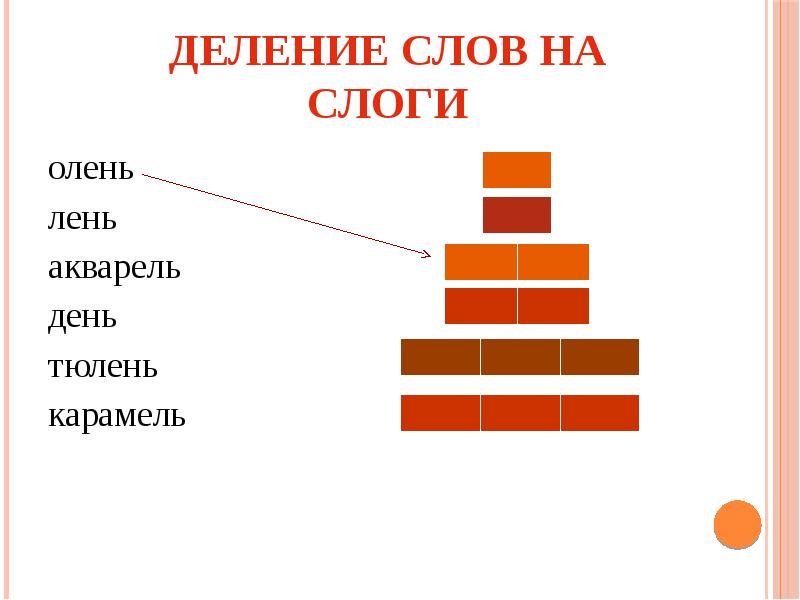 ДЕЛЕНИЕ СЛОВ НА СЛОГИ

олень
лень
акварель
день
тюлень
карамель